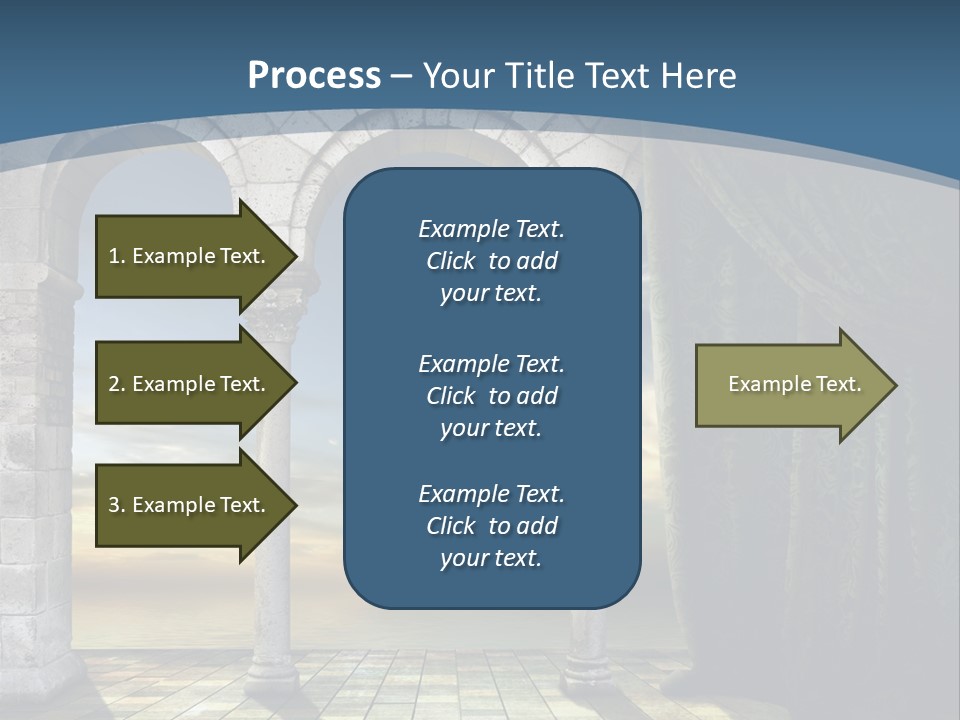 Process – Your Title Text Here

1. Example Text.

2. Example Text.

3. Example Text.

Example Text. Click to add your text.

Example Text. Click to add your text.

Example Text. Click to add your text.

Example Text.